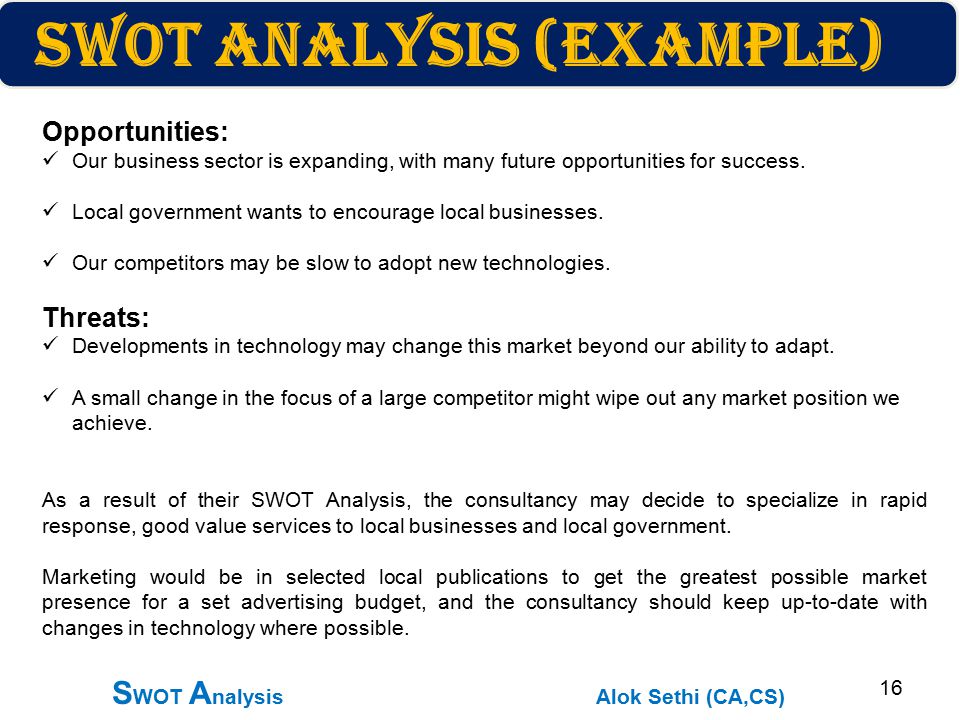 SWOT ANALYSIS (EXAMPLE)

Opportunities:
✓ Our business sector is expanding, with many future opportunities for success.

✓ Local government wants to encourage local businesses.

✓ Our competitors may be slow to adopt new technologies.

Threats:
✓ Developments in technology may change this market beyond our ability to adapt.

✓ A small change in the focus of a large competitor might wipe out any market position we achieve.

As a result of their SWOT Analysis, the consultancy may decide to specialize in rapid response, good value services to local businesses and local government.

Marketing would be in selected local publications to get the greatest possible market presence for a set advertising budget, and the consultancy should keep up-to-date with changes in technology where possible.

SWOT Analysis

Alok Sethi (CA,CS)

16